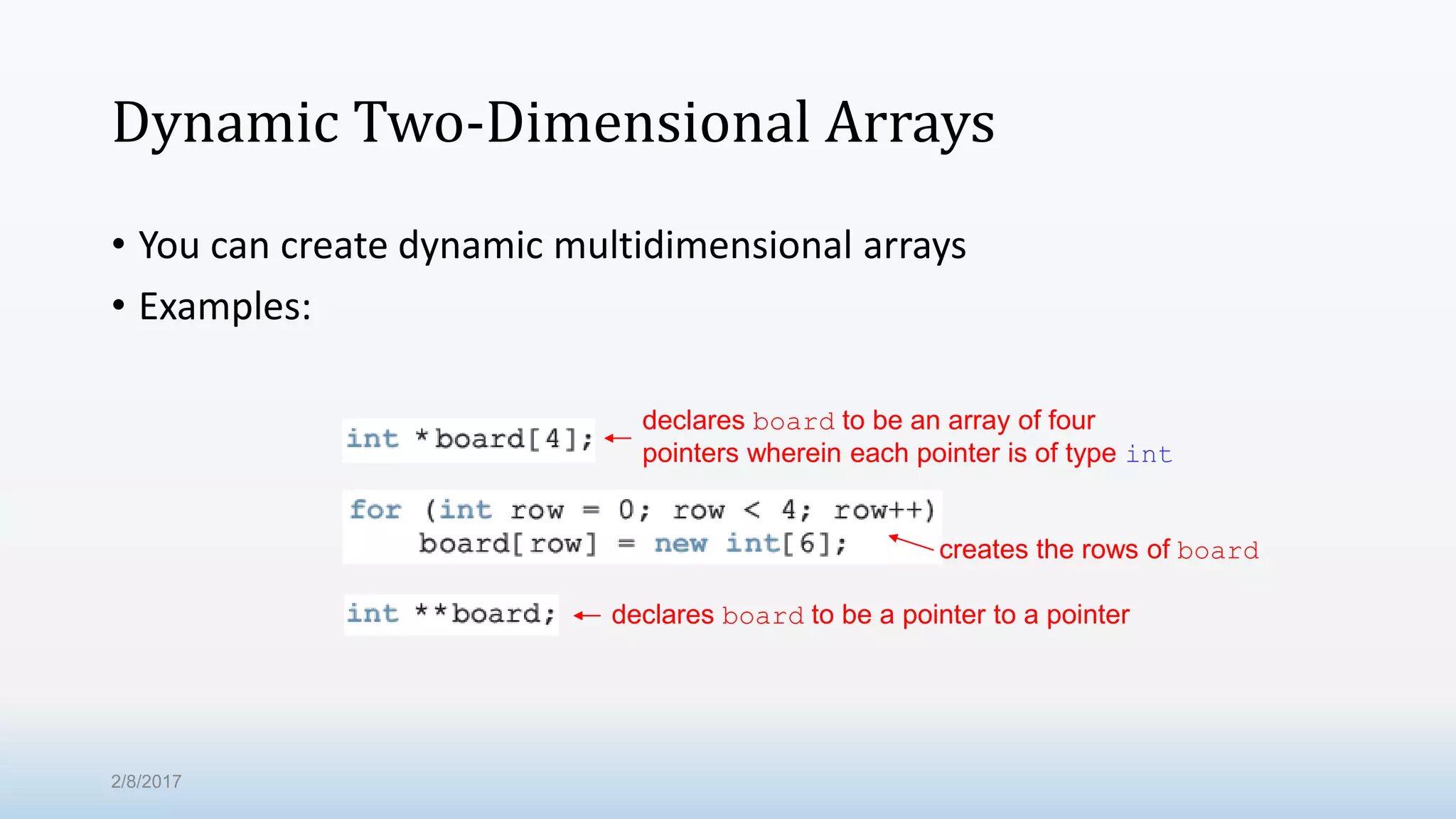 Dynamic Two-Dimensional Arrays

• You can create dynamic multidimensional arrays
• Examples:

int *board[4]; ← declares board to be an array of four pointers wherein each pointer is of type int

for (int row = 0; row < 4; row++)
    board[row] = new int[6]; ← creates the rows of board

int **board; ← declares board to be a pointer to a pointer

2/8/2017